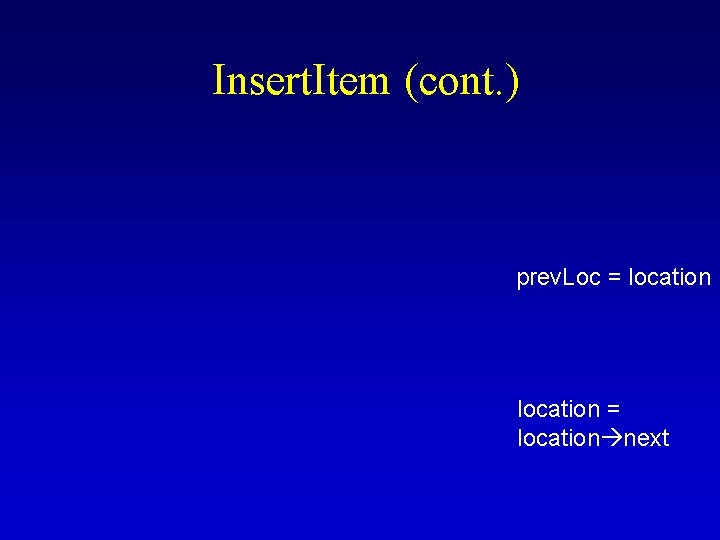 InsertItem (cont.)

prevLoc = location

location = location→next